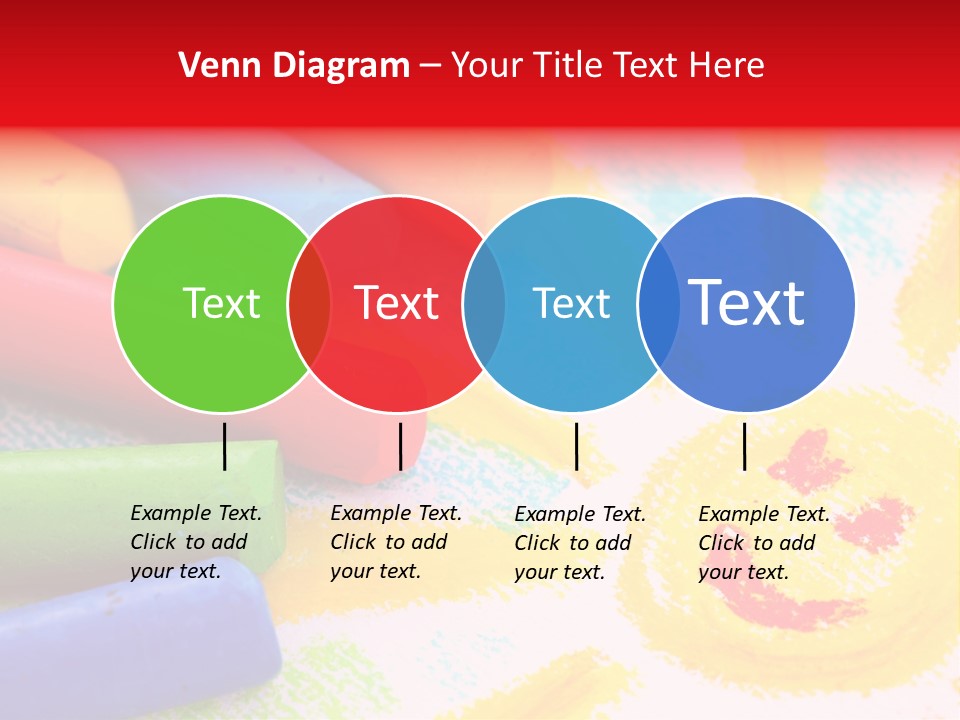 Venn Diagram – Your Title Text Here

Text

Text

Text

Text

Example Text. Click to add your text.

Example Text. Click to add your text.

Example Text. Click to add your text.

Example Text. Click to add your text.